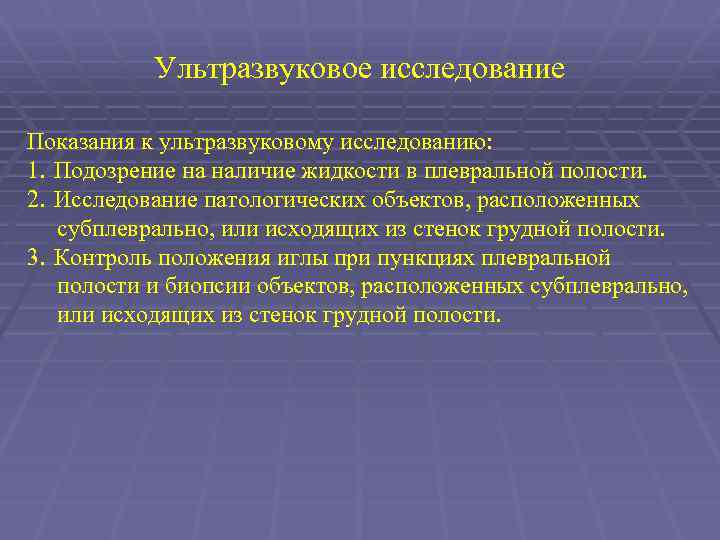 Ультразвуковое исследование

Показания к ультразвуковому исследованию:
1. Подозрение на наличие жидкости в плевральной полости.
2. Исследование патологических объектов, расположенных субплеврально, или исходящих из стенок грудной полости.
3. Контроль положения иглы при пункциях плевральной полости и биопсии объектов, расположенных субплеврально, или исходящих из стенок грудной полости.